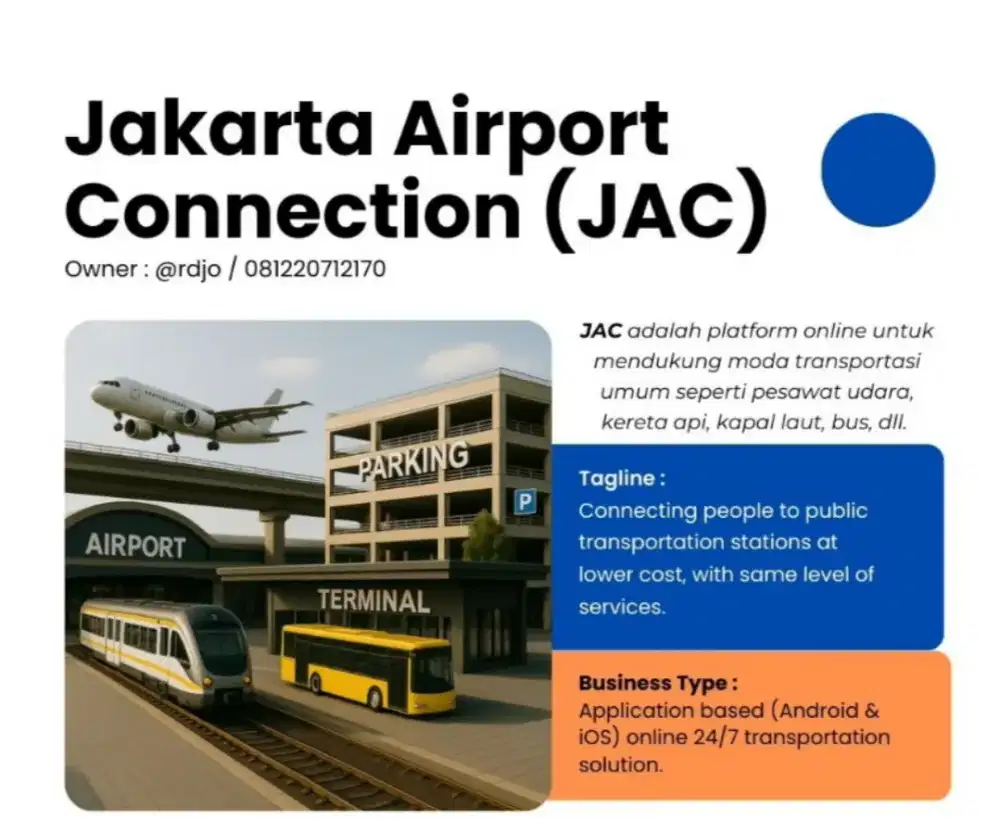 Jakarta Airport Connection (JAC)

Owner : @rdjo / 081220712170

PARKING

P

AIRPORT

TERMINAL

JAC adalah platform online untuk mendukung moda transportasi umum seperti pesawat udara, kereta api, kapal laut, bus, dll.

Tagline :
Connecting people to public transportation stations at lower cost, with same level of services.

Business Type :
Application based (Android & iOS) online 24/7 transportation solution.